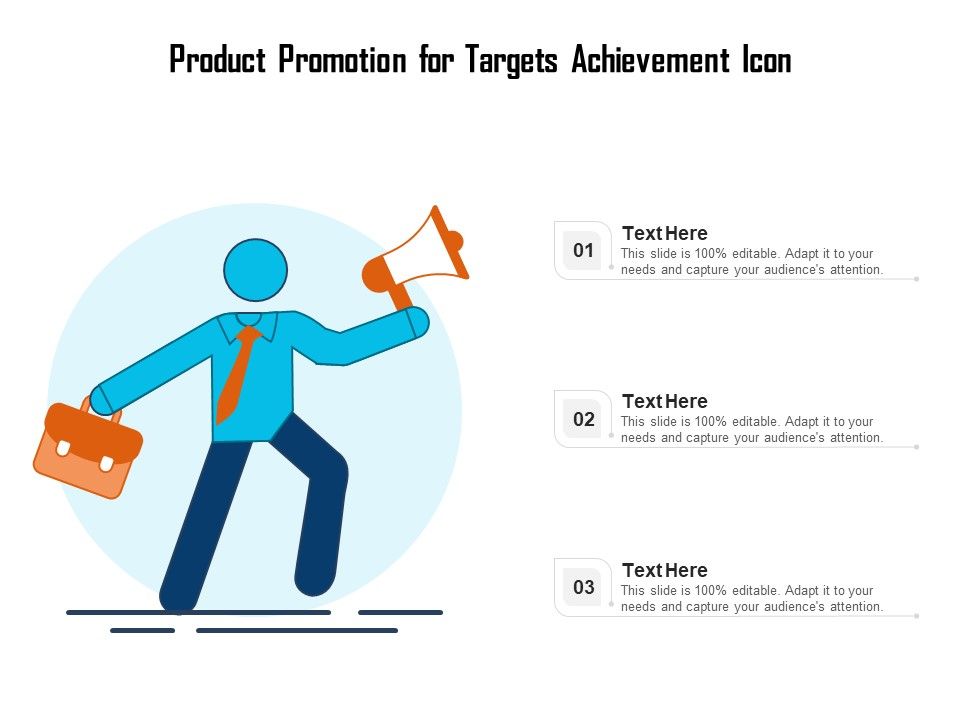 Product Promotion for Targets Achievement Icon

01
Text Here
This slide is 100% editable. Adapt it to your needs and capture your audience's attention.

02
Text Here
This slide is 100% editable. Adapt it to your needs and capture your audience's attention.

03
Text Here
This slide is 100% editable. Adapt it to your needs and capture your audience's attention.